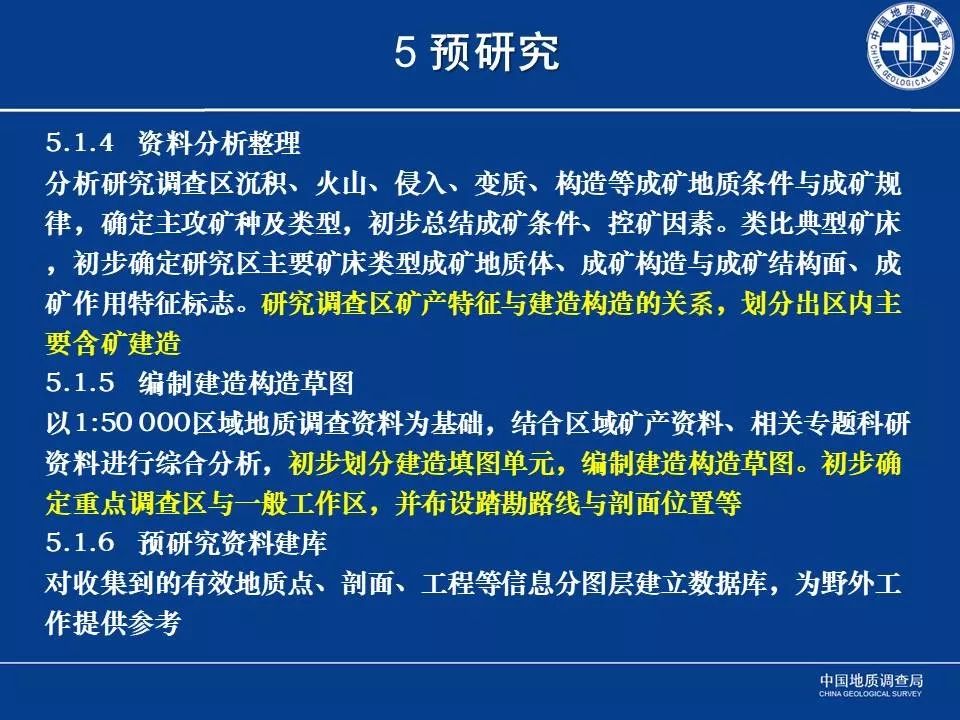 5 预研究

中国地质调查局 CHINA GEOLOGICAL SURVEY

5.1.4 资料分析整理

分析研究调查区沉积、火山、侵入、变质、构造等成矿地质条件与成矿规律，确定主攻矿种及类型，初步总结成矿条件、控矿因素。类比典型矿床，初步确定研究区主要矿床类型成矿地质体、成矿构造与成矿结构面、成矿作用特征标志。研究调查区矿产特征与建造构造的关系，划分出区内主要含矿建造

5.1.5 编制建造构造草图

以1:50 000区域地质调查资料为基础，结合区域矿产资料、相关专题科研资料进行综合分析，初步划分建造填图单元，编制建造构造草图。初步确定重点调查区与一般工作区，并布设踏勘路线与剖面位置等

5.1.6 预研究资料建库

对收集到的有效地质点、剖面、工程等信息分图层建立数据库，为野外工作提供参考

中国地质调查局
CHINA GEOLOGICAL SURVEY